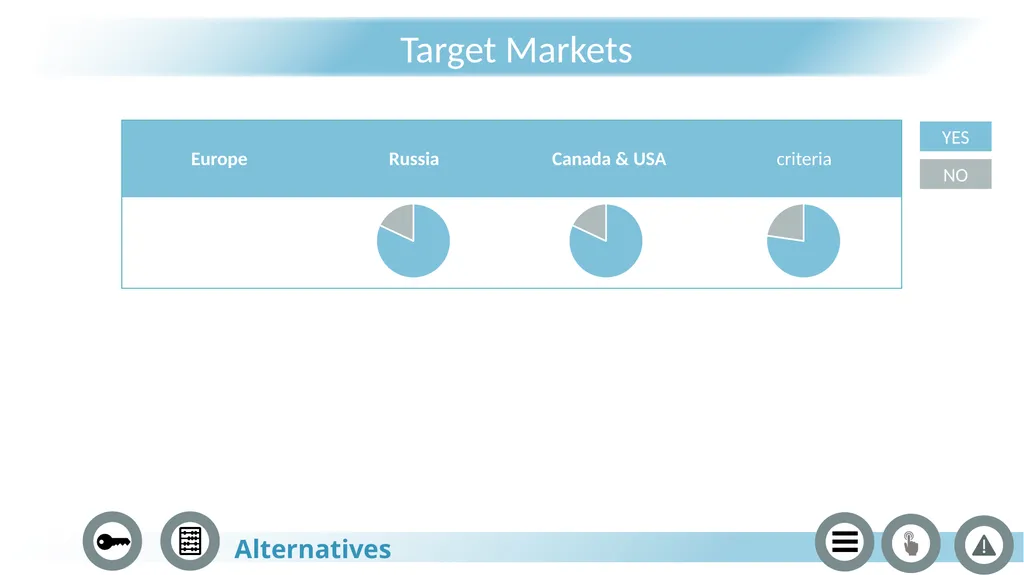 Target Markets

| Europe | Russia | Canada & USA | criteria |
|---|---|---|---|
| | | | |

YES

NO

Alternatives